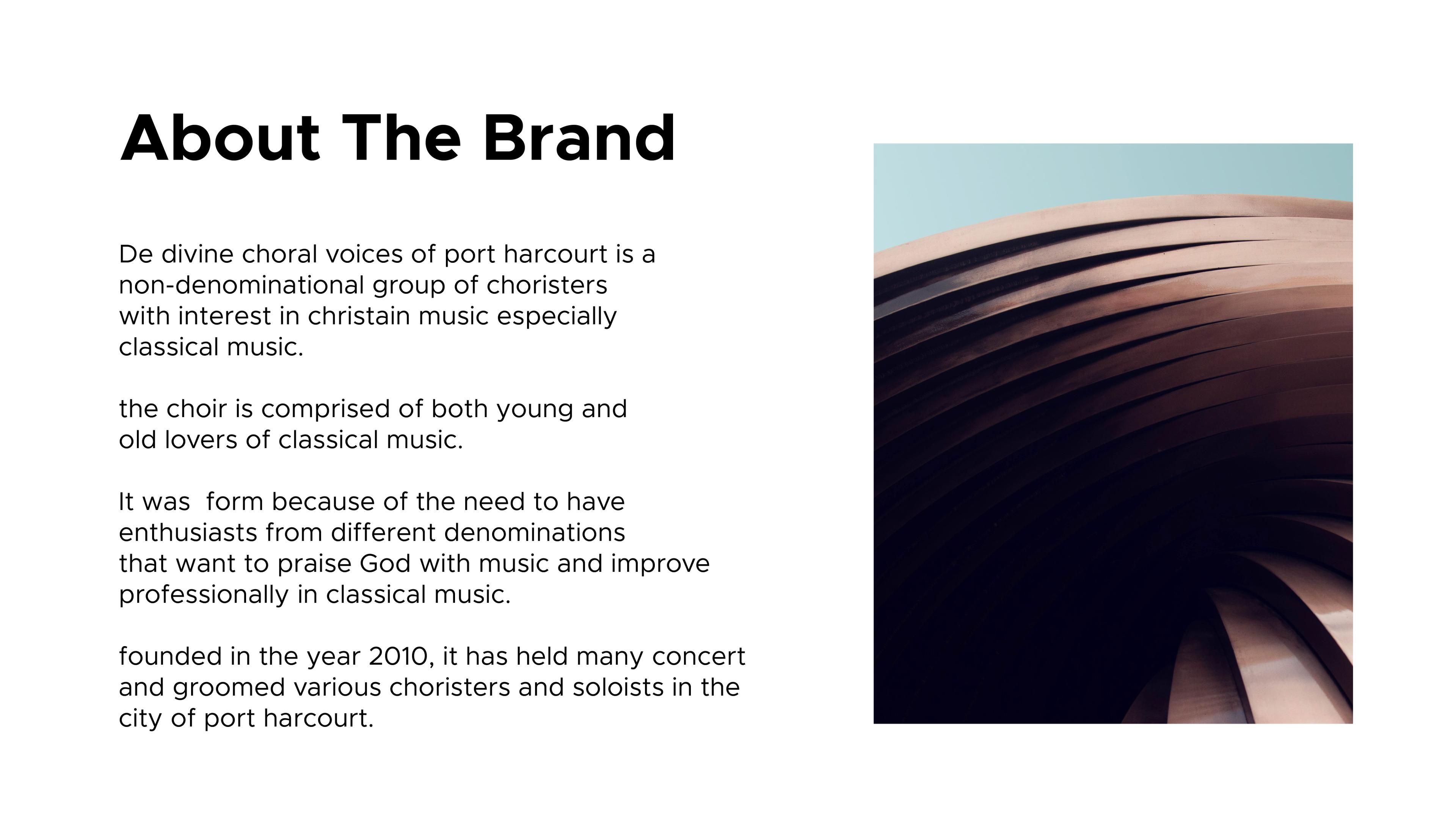 About The Brand

De divine choral voices of port harcourt is a non-denominational group of choristers with interest in christain music especially classical music.

the choir is comprised of both young and old lovers of classical music.

It was  form because of the need to have enthusiasts from different denominations that want to praise God with music and improve professionally in classical music.

founded in the year 2010, it has held many concert and groomed various choristers and soloists in the city of port harcourt.